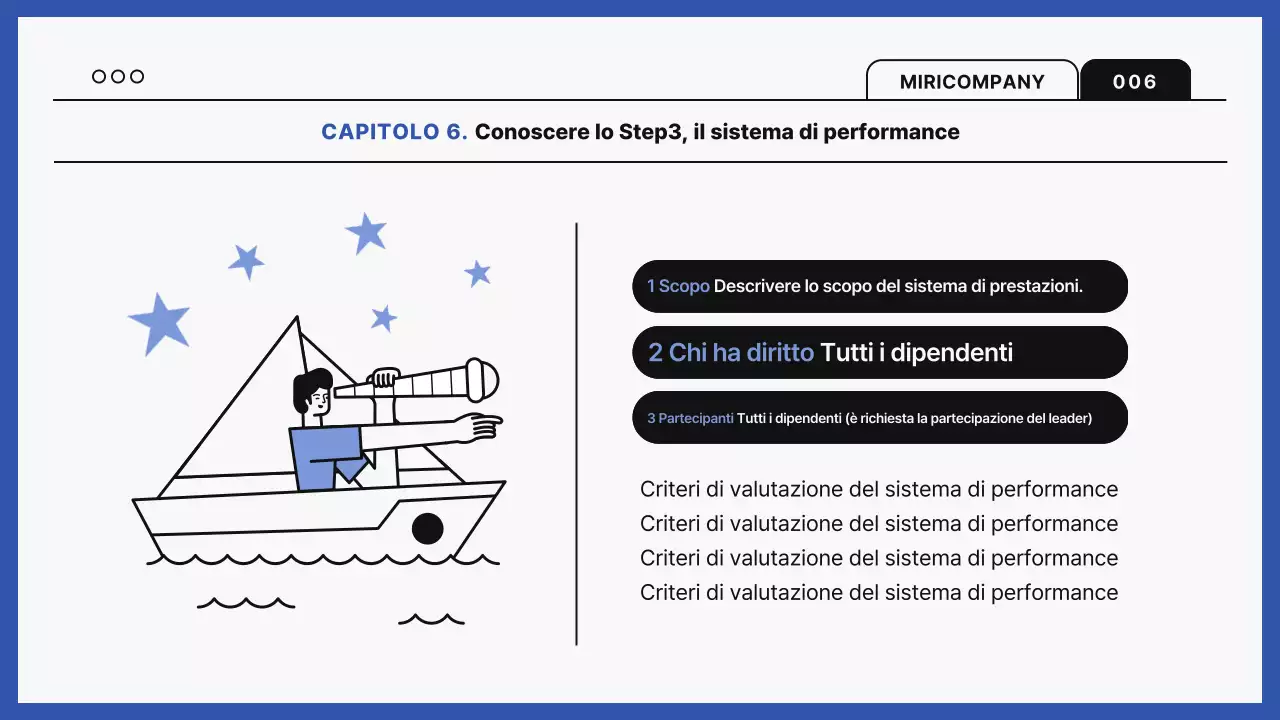 MIRICOMPANY

006

CAPITOLO 6. Conoscere lo Step3, il sistema di performance

1 Scopo Descrivere lo scopo del sistema di prestazioni.

2 Chi ha diritto Tutti i dipendenti

3 Partecipanti Tutti i dipendenti (è richiesta la partecipazione del leader)

Criteri di valutazione del sistema di performance
Criteri di valutazione del sistema di performance
Criteri di valutazione del sistema di performance
Criteri di valutazione del sistema di performance